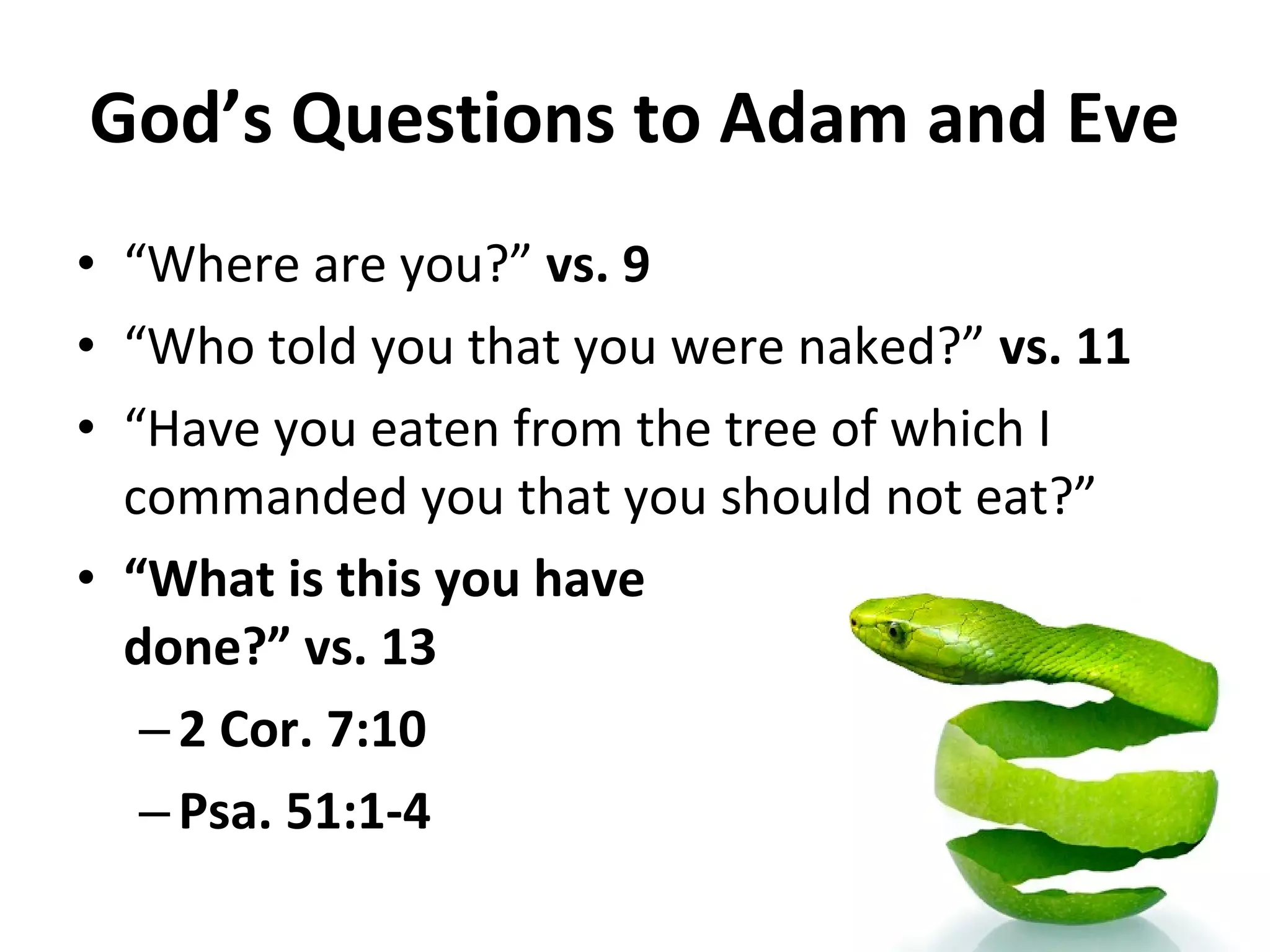 God’s Questions to Adam and Eve

• “Where are you?” vs. 9
• “Who told you that you were naked?” vs. 11
• “Have you eaten from the tree of which I commanded you that you should not eat?”
• “What is this you have done?” vs. 13
– 2 Cor. 7:10
– Psa. 51:1-4